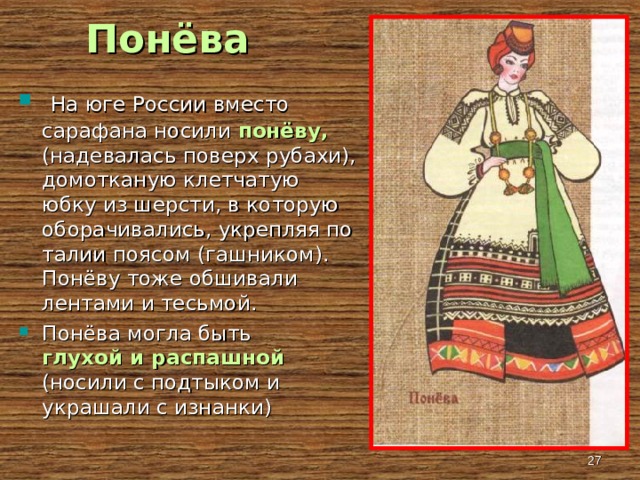 Понёва

На юге России вместо сарафана носили понёву, (надевалась поверх рубахи), домотканую клетчатую юбку из шерсти, в которую оборачивались, укрепляя по талии поясом (гашником). Понёву тоже обшивали лентами и тесьмой.

Понёва могла быть глухой и распашной (носили с подтыком и украшали с изнанки)

Понёва

27